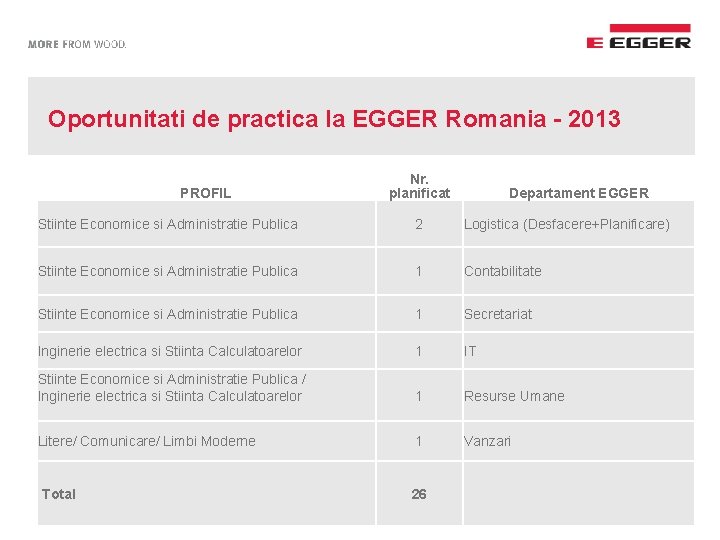 MORE FROM WOOD.

EGGER

Oportunitati de practica la EGGER Romania - 2013

| PROFIL | Nr. planificat | Departament EGGER |
|---|---|---|
| Stiinte Economice si Administratie Publica | 2 | Logistica (Desfacere+Planificare) |
| Stiinte Economice si Administratie Publica | 1 | Contabilitate |
| Stiinte Economice si Administratie Publica | 1 | Secretariat |
| Inginerie electrica si Stiinta Calculatoarelor | 1 | IT |
| Stiinte Economice si Administratie Publica / Inginerie electrica si Stiinta Calculatoarelor | 1 | Resurse Umane |
| Litere/ Comunicare/ Limbi Moderne | 1 | Vanzari |
| Total | 26 | |